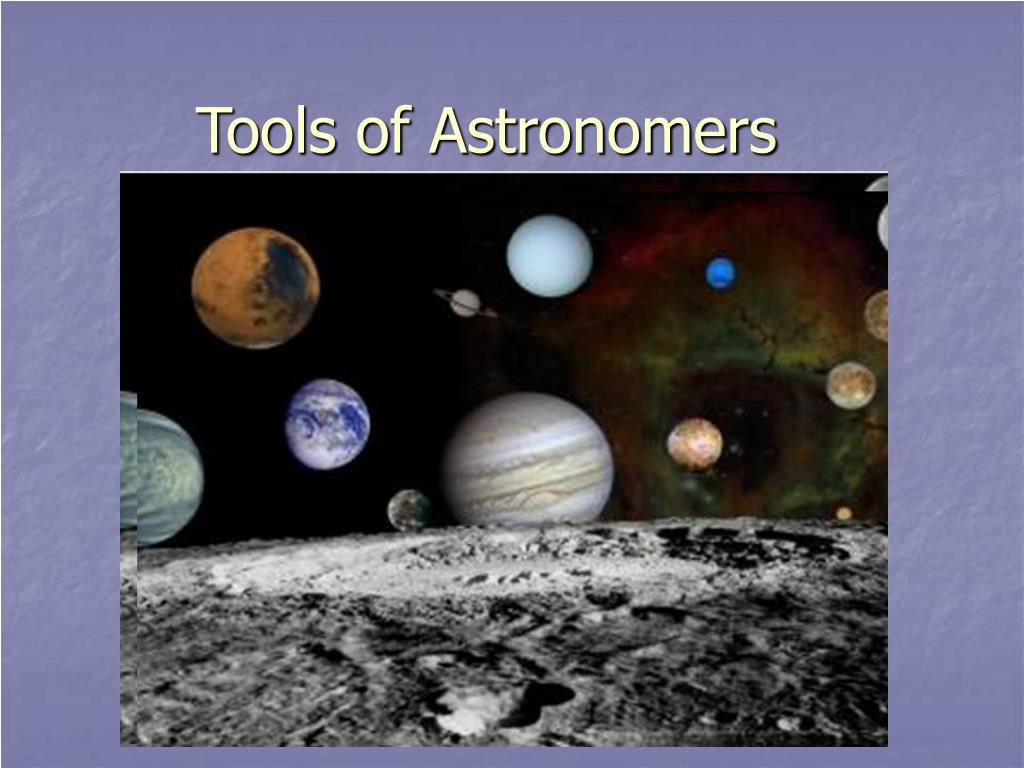 Tools of Astronomers